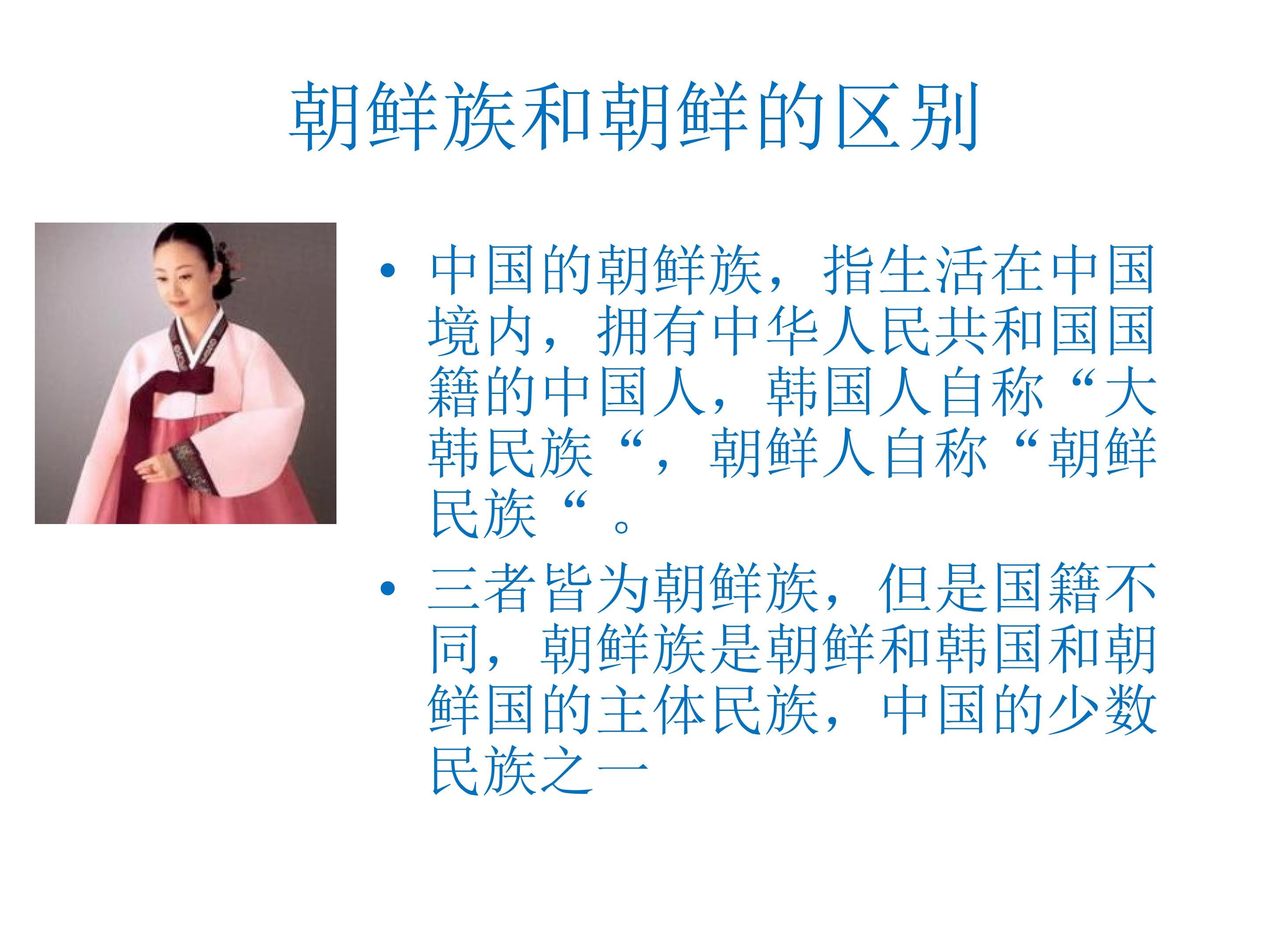 朝鲜族和朝鲜的区别

• 中国的朝鲜族，指生活在中国境内，拥有中华人民共和国国籍的中国人，韩国人自称“大韩民族“，朝鲜人自称“朝鲜民族“。

• 三者皆为朝鲜族，但是国籍不同，朝鲜族是朝鲜和韩国和朝鲜国的主体民族，中国的少数民族之一